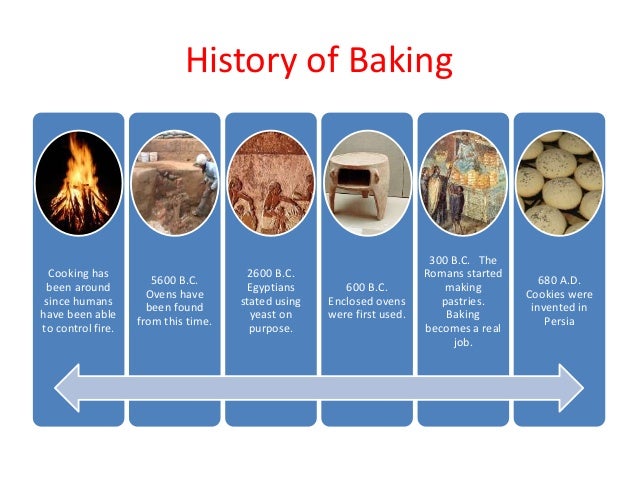 History of Baking

Cooking has been around since humans have been able to control fire.

5600 B.C. Ovens have been found from this time.

2600 B.C. Egyptians stated using yeast on purpose.

600 B.C. Enclosed ovens were first used.

300 B.C. The Romans started making pastries. Baking becomes a real job.

680 A.D. Cookies were invented in Persia